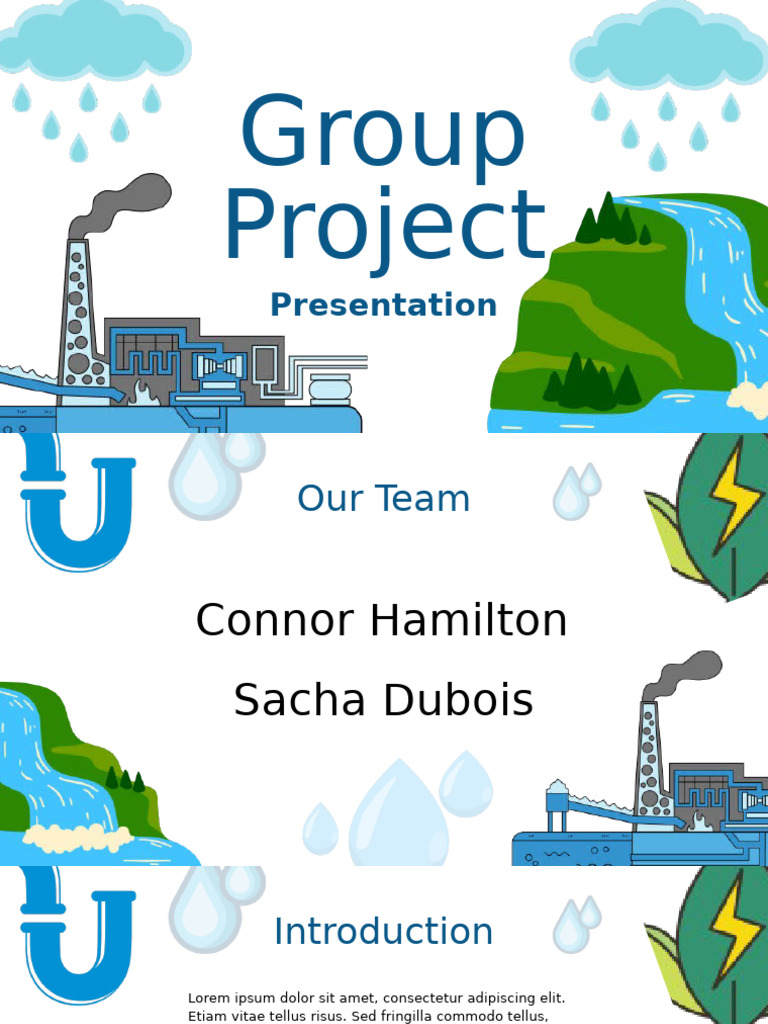 Group Project

Presentation

Our Team

Connor Hamilton

Sacha Dubois

Introduction

Lorem ipsum dolor sit amet, consectetur adipiscing elit. Etiam vitae tellus risus. Sed fringilla commodo tellus,